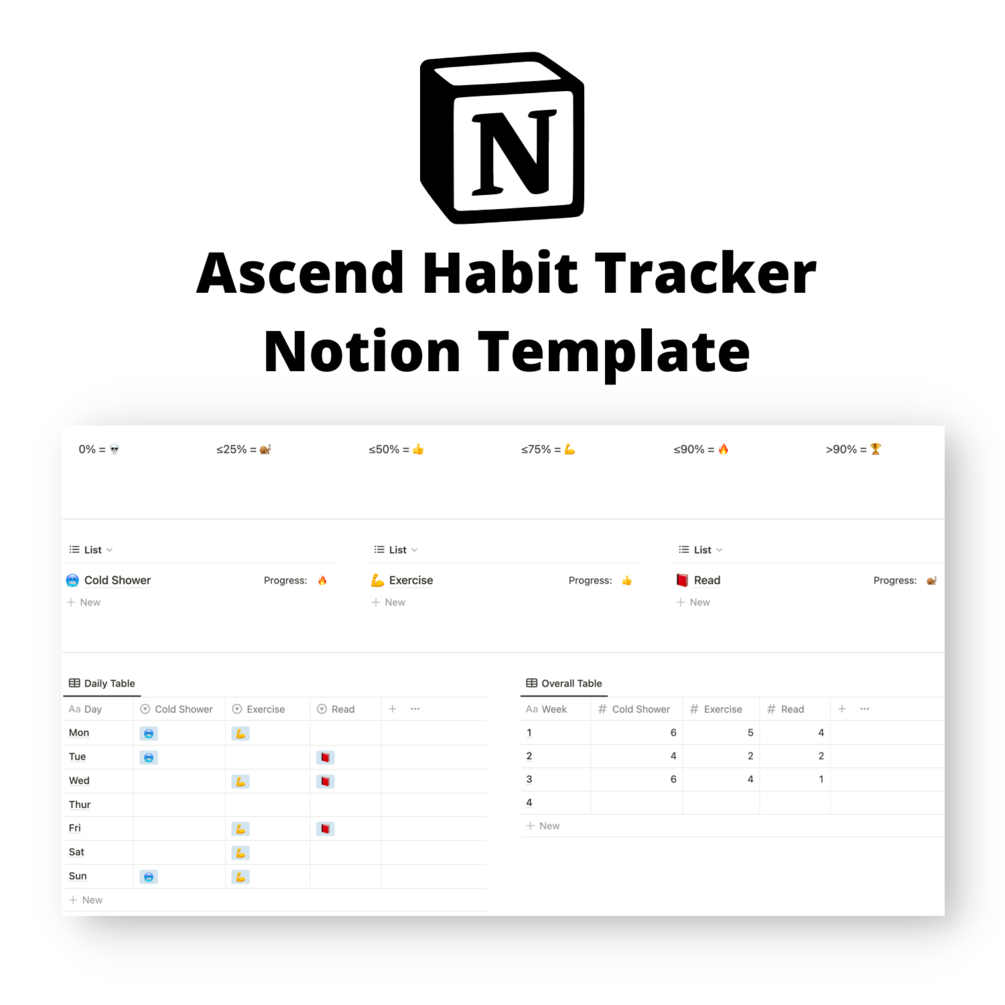 N

Ascend Habit Tracker Notion Template

0% = 💀 ≤25% = 🐌 ≤50% = 👍 ≤75% = 💪 ≤90% = 🔥 >90% = 🏆

List

🥶 Cold Shower Progress: 🔥

+ New

List

💪 Exercise Progress: 👍

+ New

List

📕 Read Progress: 🐌

+ New

Daily Table

| Aa Day | Cold Shower | Exercise | Read | + ··· |
|---|---|---|---|---|
| Mon | 🥶 | 💪 | | |
| Tue | 🥶 | | 📕 | |
| Wed | | 💪 | 📕 | |
| Thur | | | | |
| Fri | | 💪 | 📕 | |
| Sat | | 💪 | | |
| Sun | 🥶 | 💪 | | |

+ New

Overall Table

| Aa Week | # Cold Shower | # Exercise | # Read | + ··· |
|---|---|---|---|---|
| 1 | 6 | 5 | 4 | |
| 2 | 4 | 2 | 2 | |
| 3 | 6 | 4 | 1 | |
| 4 | | | | |

+ New